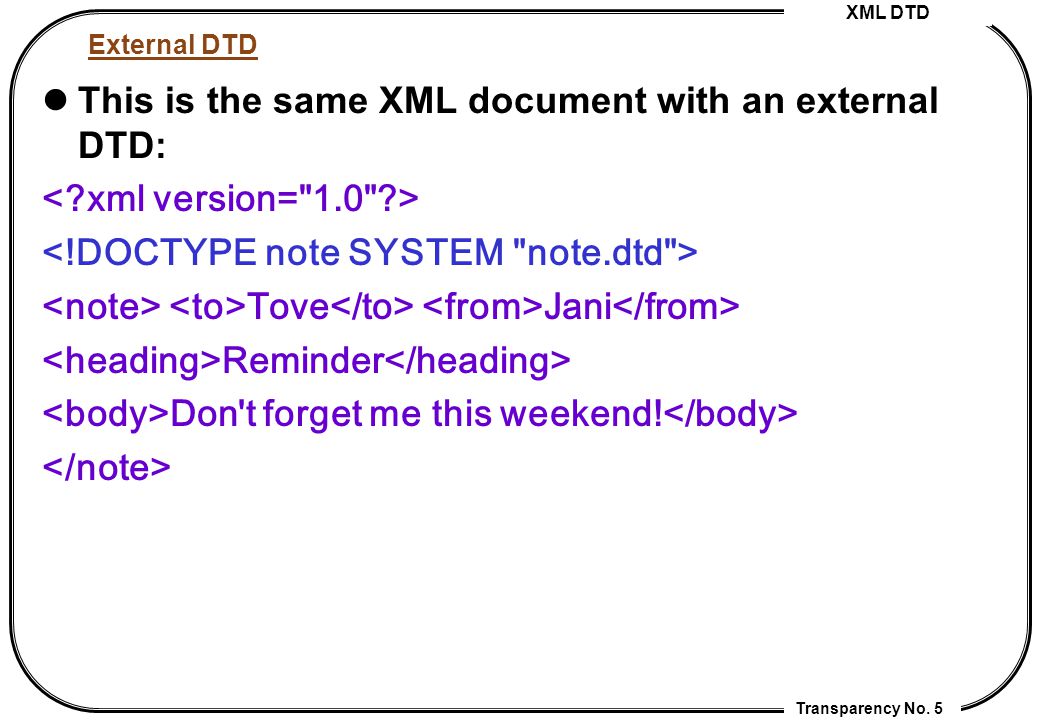 XML DTD

External DTD

This is the same XML document with an external DTD:

<?xml version="1.0"?>

<!DOCTYPE note SYSTEM "note.dtd">

<note> <to>Tove</to> <from>Jani</from>

<heading>Reminder</heading>

<body>Don't forget me this weekend!</body>

</note>

Transparency No. 5